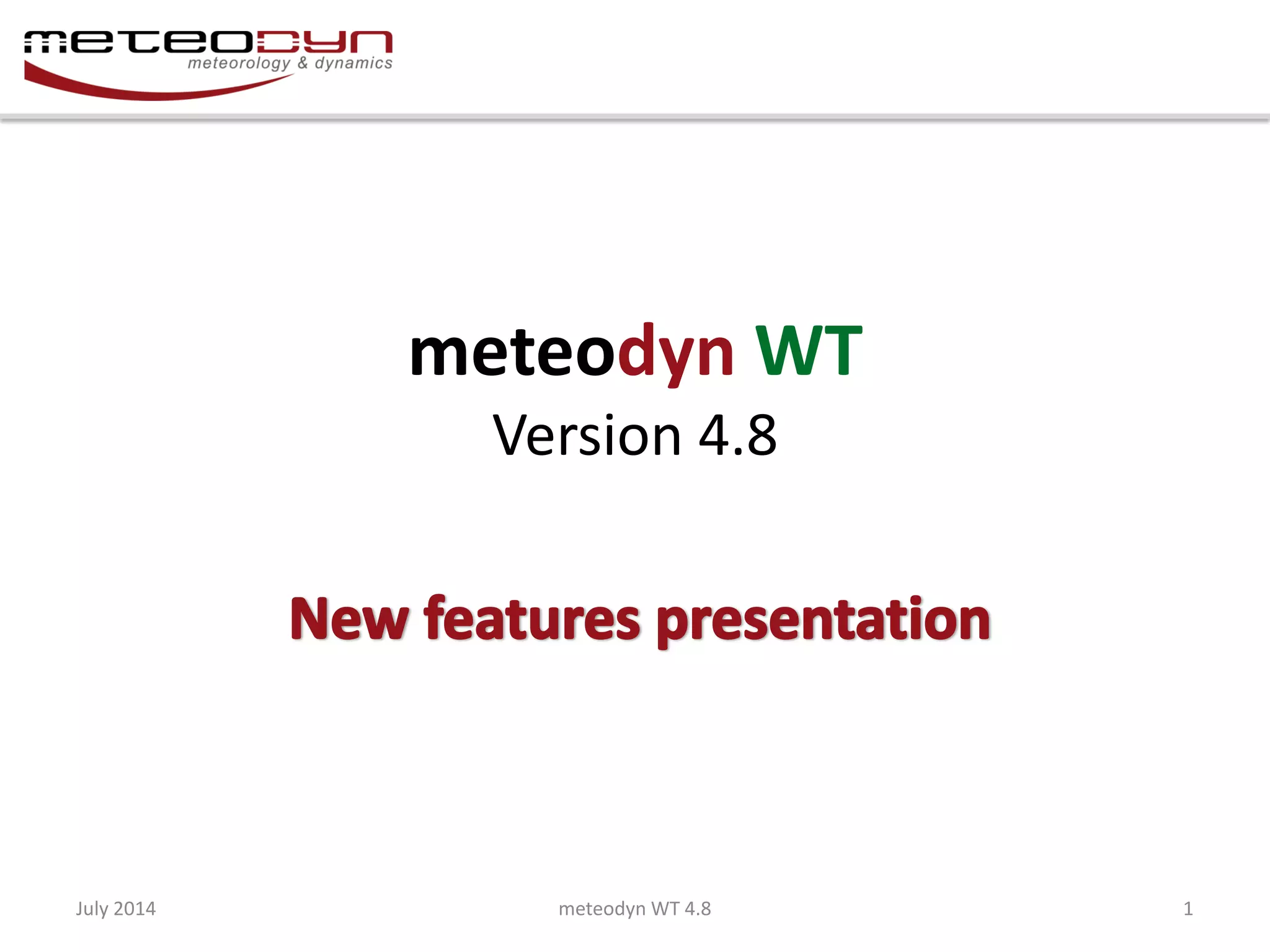 meteodyn
meteorology & dynamics

meteodyn WT
Version 4.8

New features presentation

July 2014 meteodyn WT 4.8 1